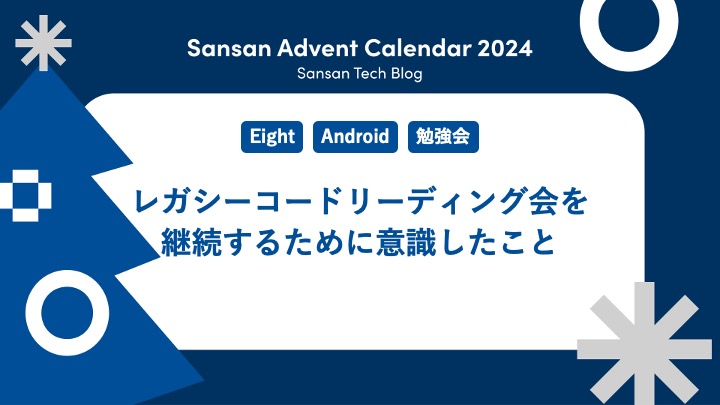 Sansan Advent Calendar 2024
Sansan Tech Blog

Eight Android 勉強会

レガシーコードリーディング会を継続するために意識したこと